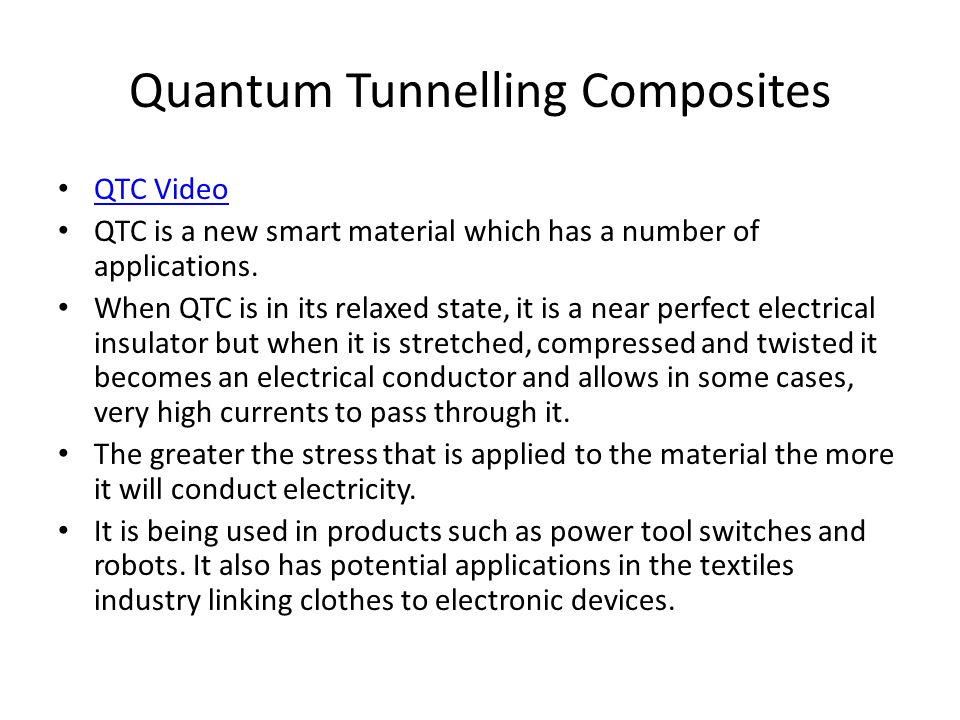 Quantum Tunnelling Composites

• QTC Video
• QTC is a new smart material which has a number of applications.
• When QTC is in its relaxed state, it is a near perfect electrical insulator but when it is stretched, compressed and twisted it becomes an electrical conductor and allows in some cases, very high currents to pass through it.
• The greater the stress that is applied to the material the more it will conduct electricity.
• It is being used in products such as power tool switches and robots. It also has potential applications in the textiles industry linking clothes to electronic devices.